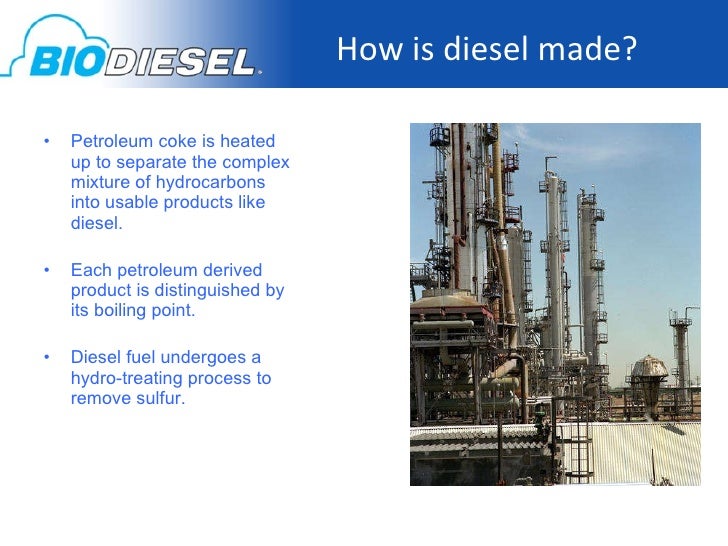 BIODIESEL

How is diesel made?

• Petroleum coke is heated up to separate the complex mixture of hydrocarbons into usable products like diesel.

• Each petroleum derived product is distinguished by its boiling point.

• Diesel fuel undergoes a hydro-treating process to remove sulfur.